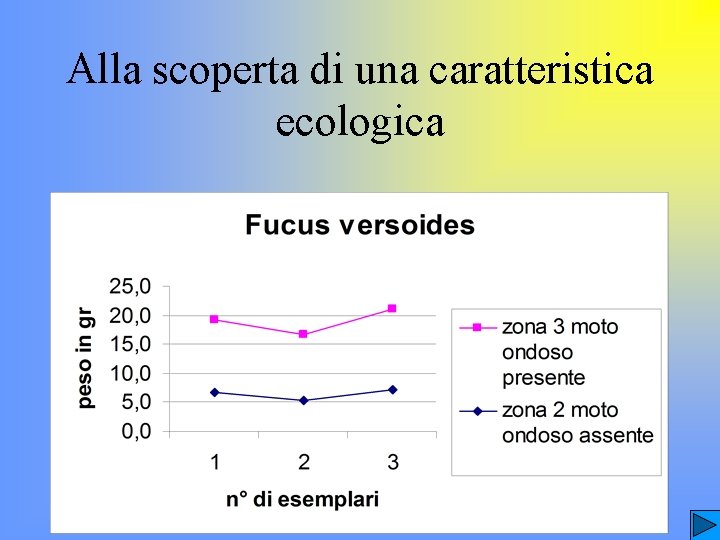 Alla scoperta di una caratteristica ecologica

Fucus versoides

peso in gr

25,0
20,0
15,0
10,0
5,0
0,0

1
2
3

n° di esemplari

zona 3 moto ondoso presente
zona 2 moto ondoso assente